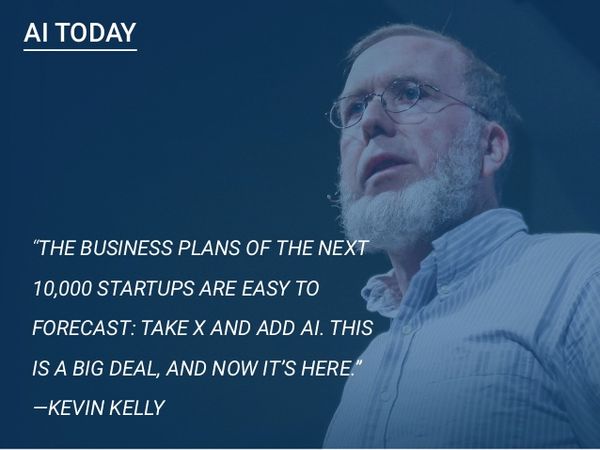 AI TODAY

“THE BUSINESS PLANS OF THE NEXT 10,000 STARTUPS ARE EASY TO FORECAST: TAKE X AND ADD AI. THIS IS A BIG DEAL, AND NOW IT’S HERE.”
—KEVIN KELLY